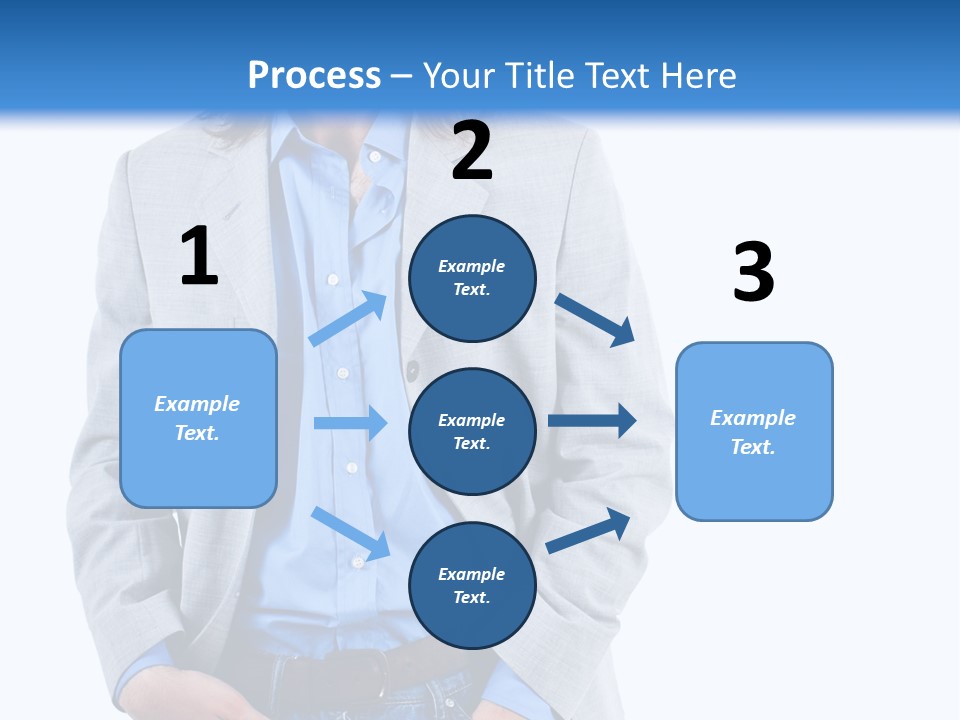 Process – Your Title Text Here

1

Example Text.

2

Example Text.

Example Text.

Example Text.

3

Example Text.